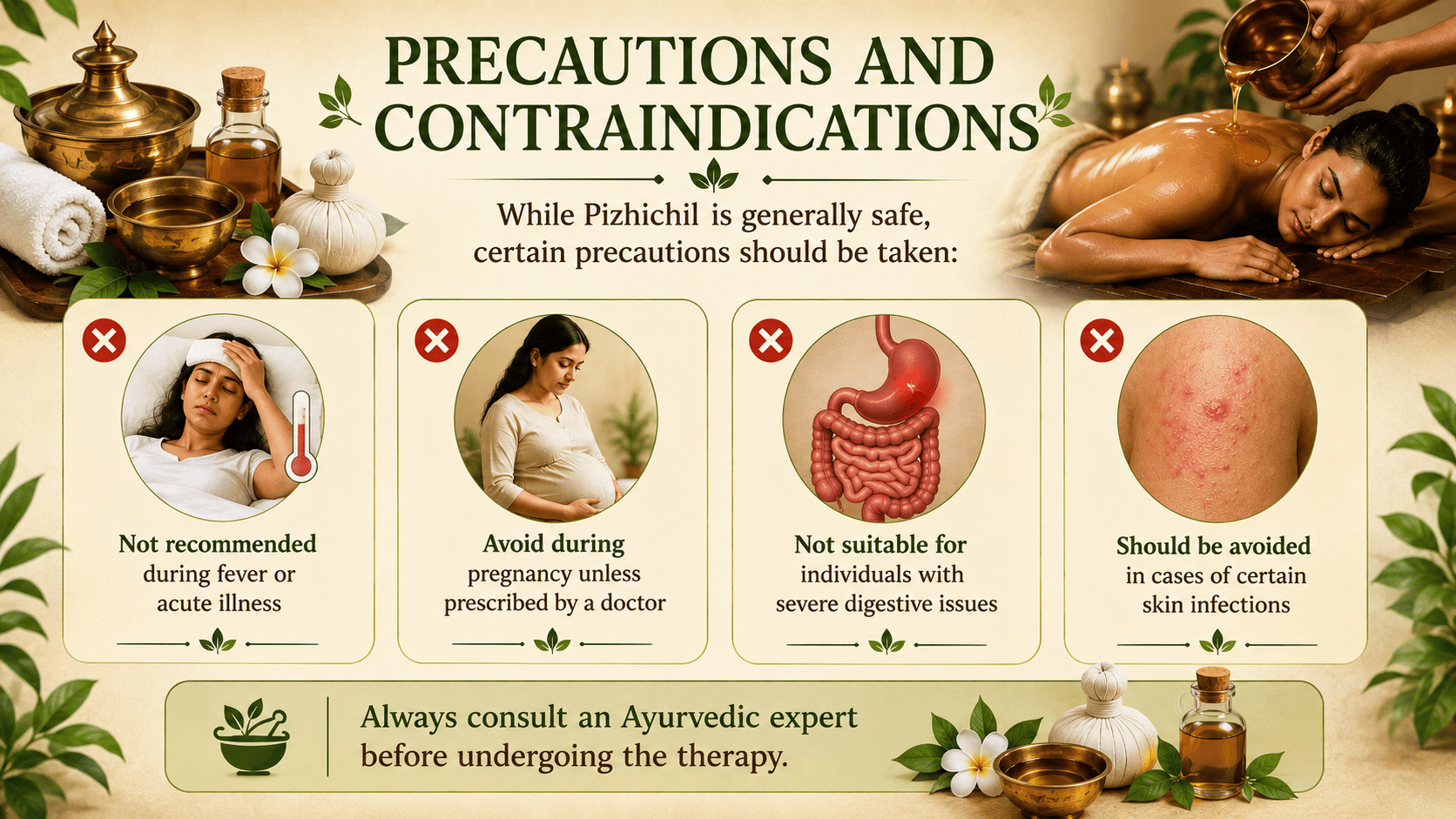 PRECAUTIONS AND CONTRAINDICATIONS

While Pizhichil is generally safe, certain precautions should be taken:

Not recommended during fever or acute illness

Avoid during pregnancy unless prescribed by a doctor

Not suitable for individuals with severe digestive issues

Should be avoided in cases of certain skin infections

Always consult an Ayurvedic expert before undergoing the therapy.